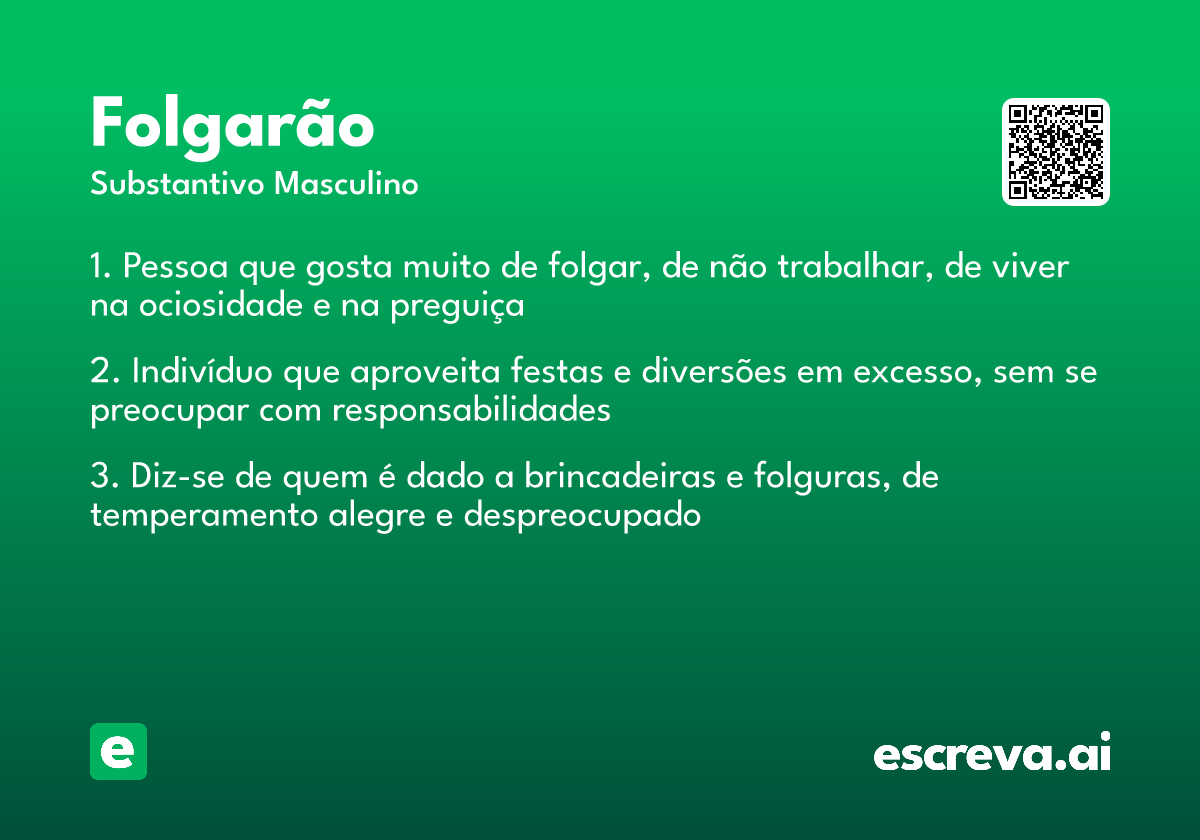 Folgarão

Substantivo Masculino

1. Pessoa que gosta muito de folgar, de não trabalhar, de viver na ociosidade e na preguiça

2. Indivíduo que aproveita festas e diversões em excesso, sem se preocupar com responsabilidades

3. Diz-se de quem é dado a brincadeiras e folguras, de temperamento alegre e despreocupado

e

escreva.ai